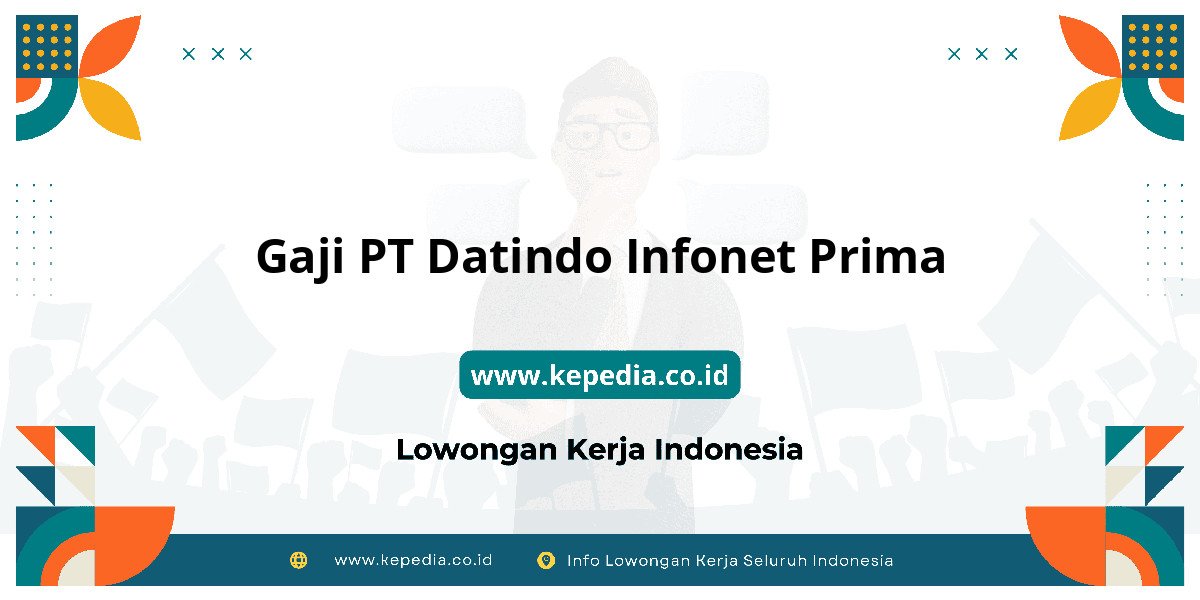 Gaji PT Datindo Infonet Prima

www.kepedia.co.id

Lowongan Kerja Indonesia

www.kepedia.co.id Info Lowongan Kerja Seluruh Indonesia